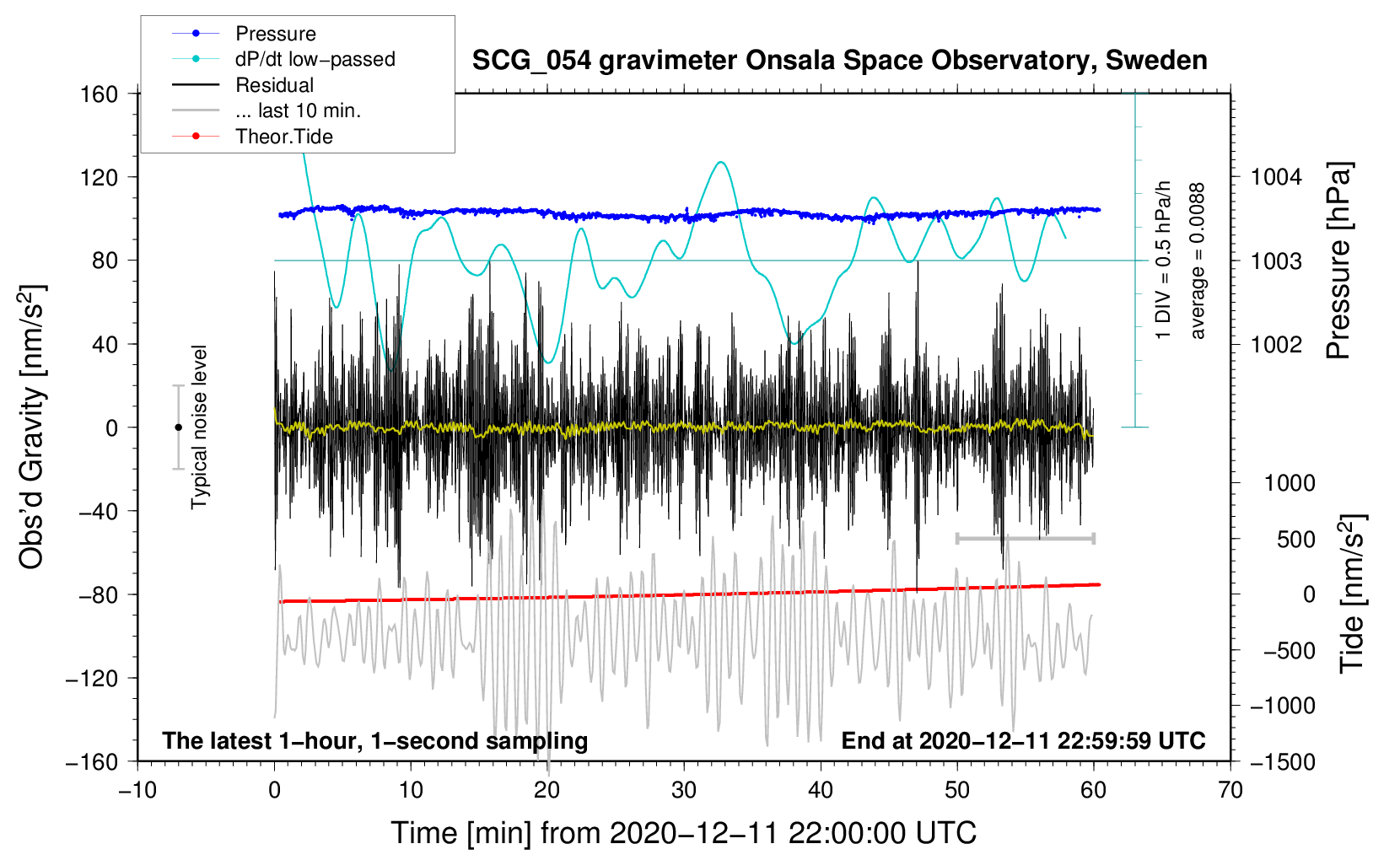 Pressure
dP/dt low−passed
Residual
... last 10 min.
Theor.Tide

SCG_054 gravimeter Onsala Space Observatory, Sweden

160
120
80
40
0
−40
−80
−120
−160

Obs'd Gravity [nm/s$^2$]

Typical noise level

1 DIV = 0.5 hPa/h
average = 0.0088

1004
1003
1002

Pressure [hPa]

1000
500
0
−500
−1000
−1500

Tide [nm/s$^2$]

The latest 1−hour, 1−second sampling

End at 2020−12−11 22:59:59 UTC

−10
0
10
20
30
40
50
60
70

Time [min] from 2020−12−11 22:00:00 UTC